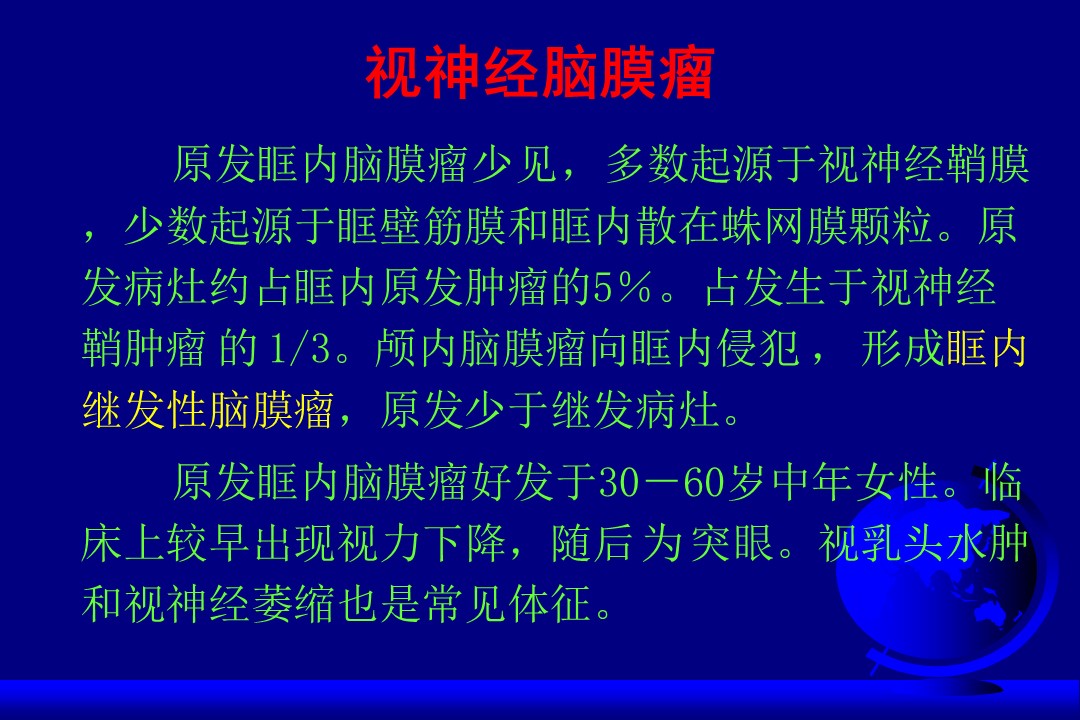 视神经脑膜瘤

原发眶内脑膜瘤少见，多数起源于视神经鞘膜，少数起源于眶壁筋膜和眶内散在蛛网膜颗粒。原发病灶约占眶内原发肿瘤的5%。占发生于视神经鞘肿瘤 的 1/3。颅内脑膜瘤向眶内侵犯， 形成眶内继发性脑膜瘤，原发少于继发病灶。

原发眶内脑膜瘤好发于30－60岁中年女性。临床上较早出现视力下降，随后为突眼。视乳头水肿和视神经萎缩也是常见体征。